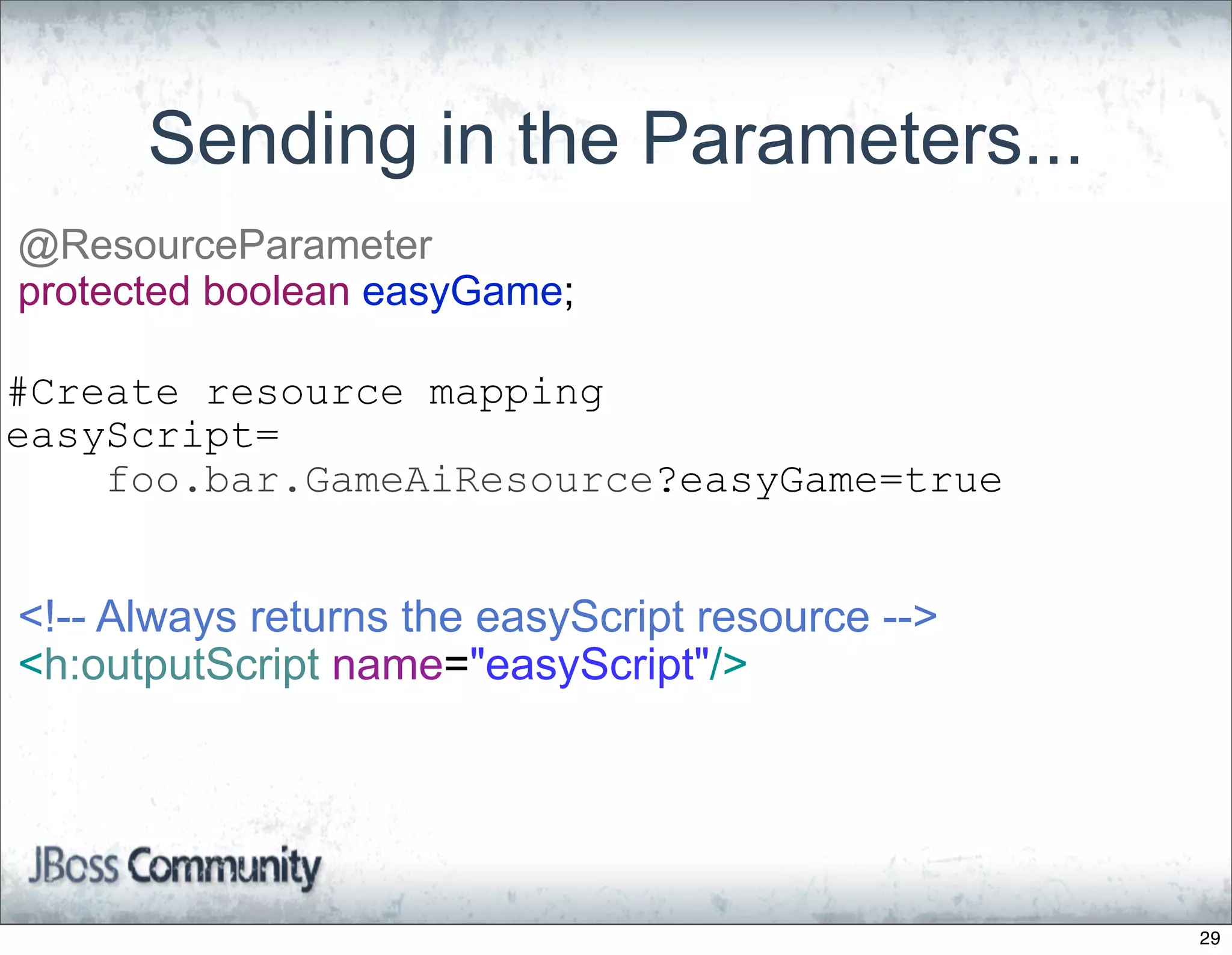 Sending in the Parameters...

@ResourceParameter
protected boolean easyGame;

#Create resource mapping
easyScript=
    foo.bar.GameAiResource?easyGame=true

<!-- Always returns the easyScript resource -->
<h:outputScript name="easyScript"/>

JBoss Community

29